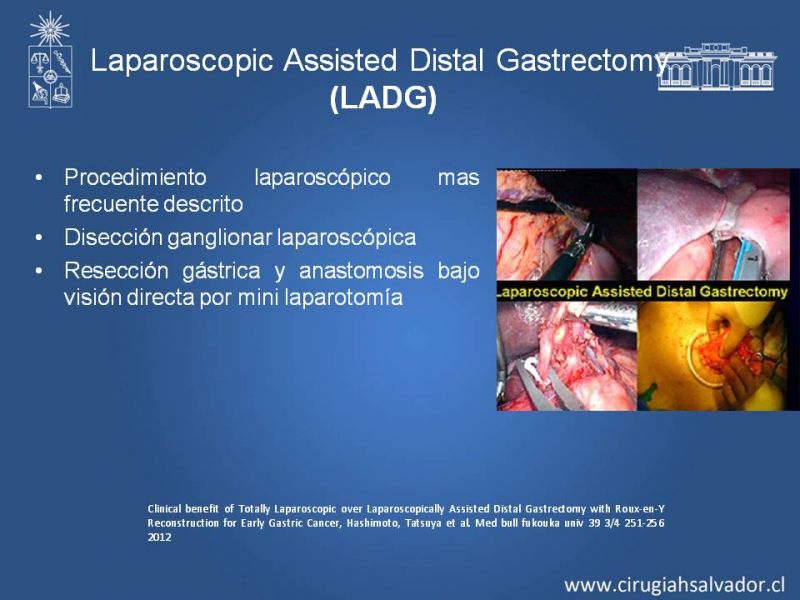 Laparoscopic Assisted Distal Gastrectomy (LADG)

• Procedimiento laparoscópico mas frecuente descrito
• Disección ganglionar laparoscópica
• Resección gástrica y anastomosis bajo visión directa por mini laparotomía

Laparoscopic Assisted Distal Gastrectomy

Clinical benefit of Totally Laparoscopic over Laparoscopically Assisted Distal Gastrectomy with Roux-en-Y Reconstruction for Early Gastric Cancer, Hashimoto, Tatsuya et al. Med bull fukouka univ 39 3/4 251-256 2012

www.cirugiahsalvador.cl